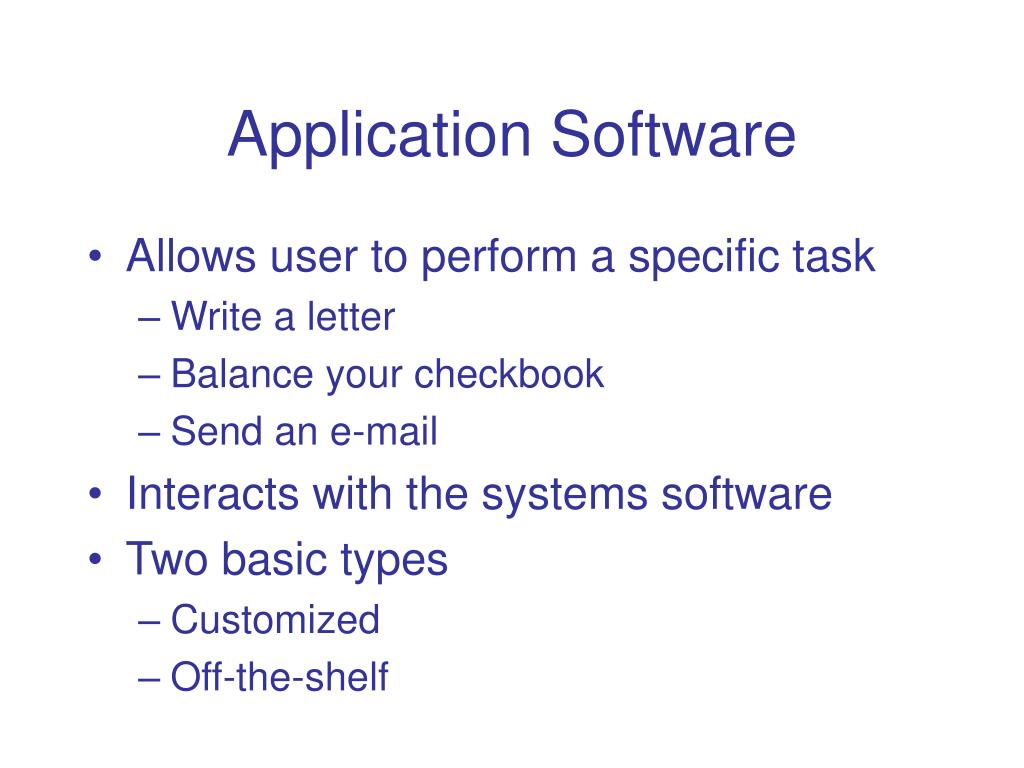 Application Software

• Allows user to perform a specific task
– Write a letter
– Balance your checkbook
– Send an e-mail
• Interacts with the systems software
• Two basic types
– Customized
– Off-the-shelf